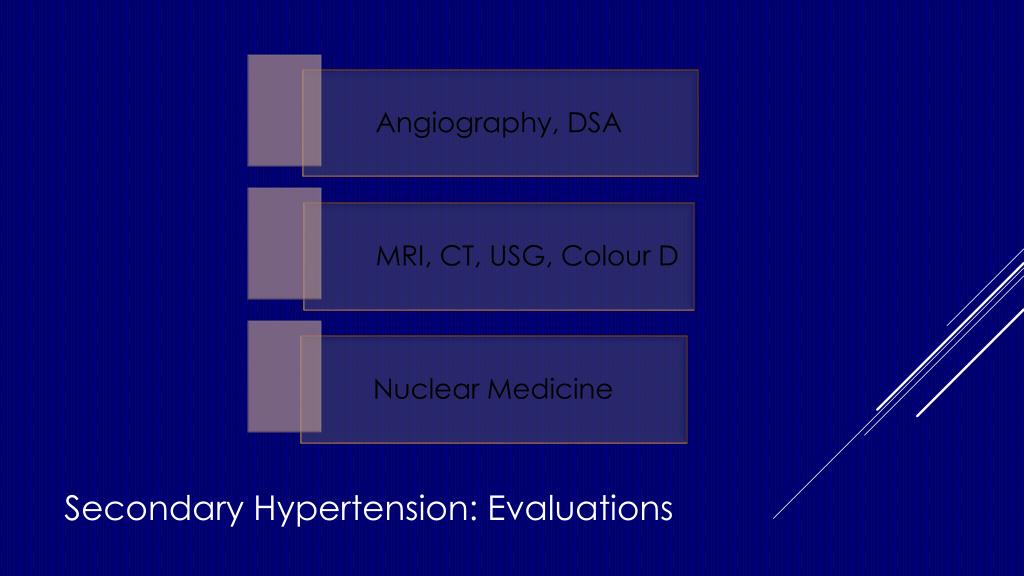 Angiography, DSA

MRI, CT, USG, Colour D

Nuclear Medicine

Secondary Hypertension: Evaluations